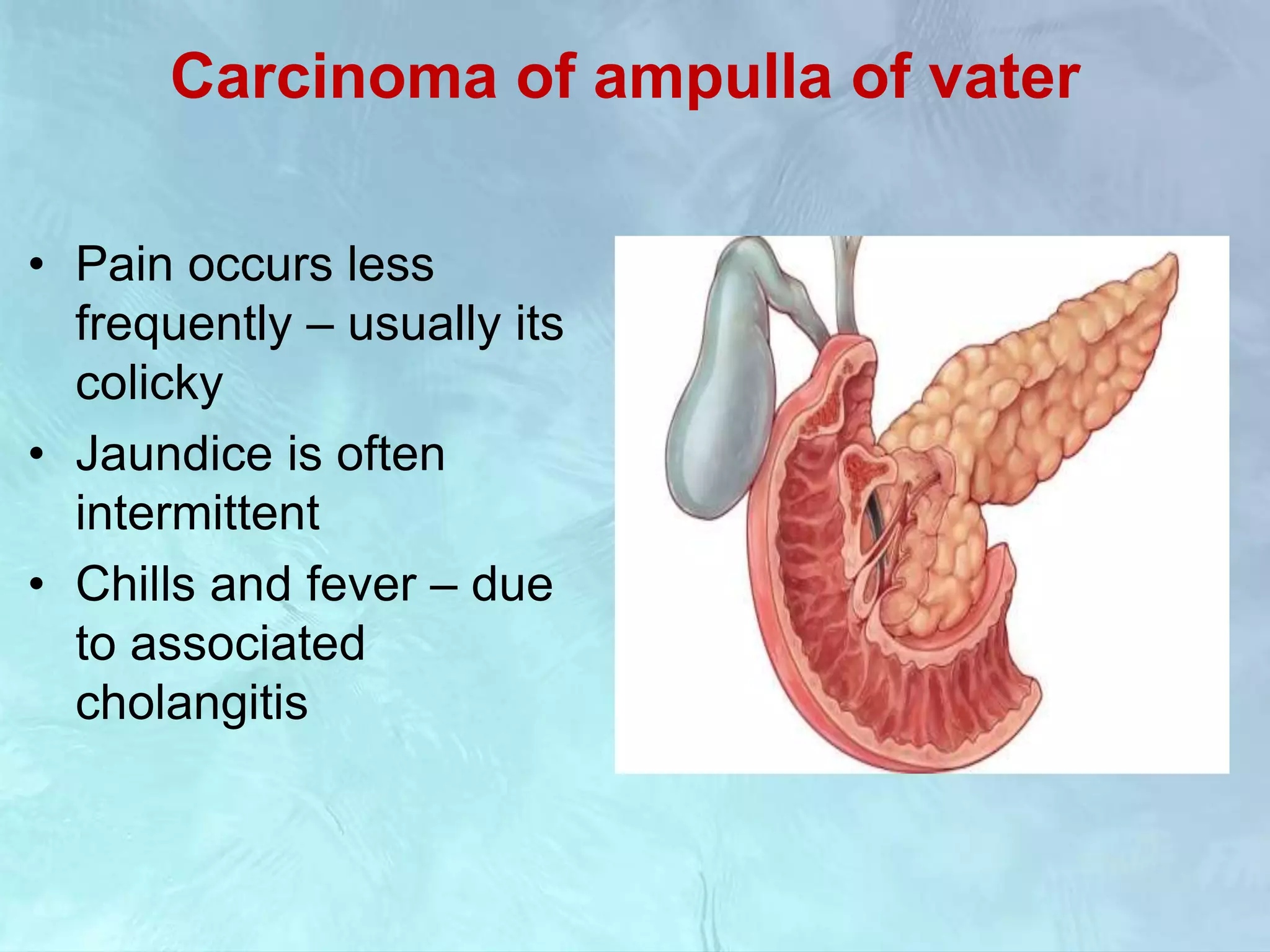 Carcinoma of ampulla of vater

• Pain occurs less frequently – usually its colicky
• Jaundice is often intermittent
• Chills and fever – due to associated cholangitis